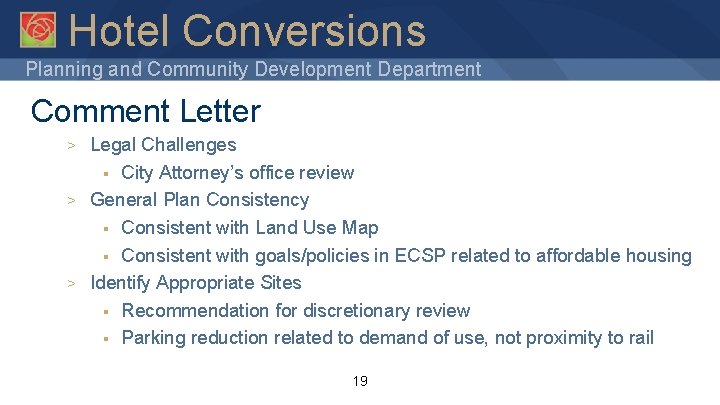 Hotel Conversions
Planning and Community Development Department

Comment Letter

> Legal Challenges
  ▪ City Attorney's office review
> General Plan Consistency
  ▪ Consistent with Land Use Map
  ▪ Consistent with goals/policies in ECSP related to affordable housing
> Identify Appropriate Sites
  ▪ Recommendation for discretionary review
  ▪ Parking reduction related to demand of use, not proximity to rail

19